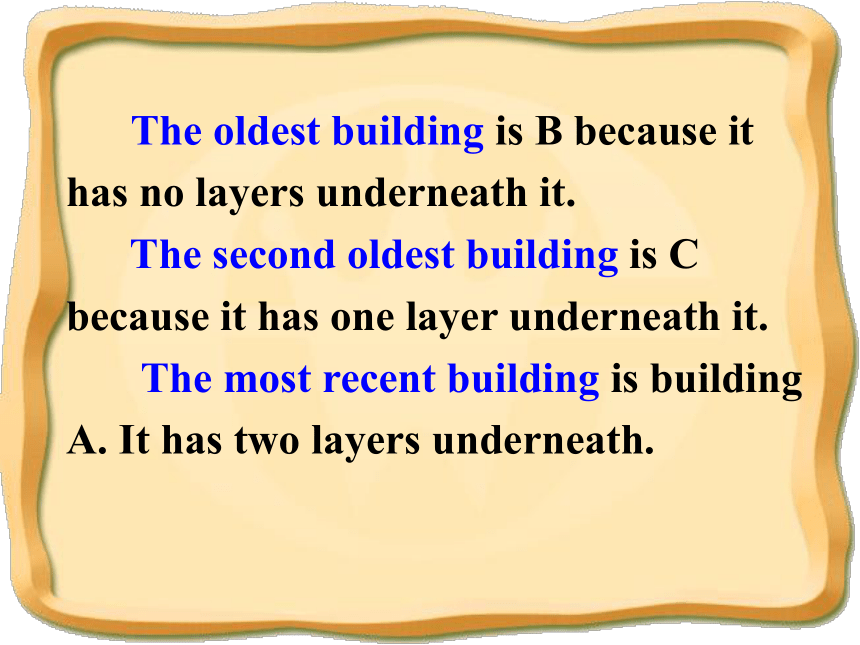 The oldest building is B because it has no layers underneath it.

The second oldest building is C because it has one layer underneath it.

The most recent building is building A. It has two layers underneath.